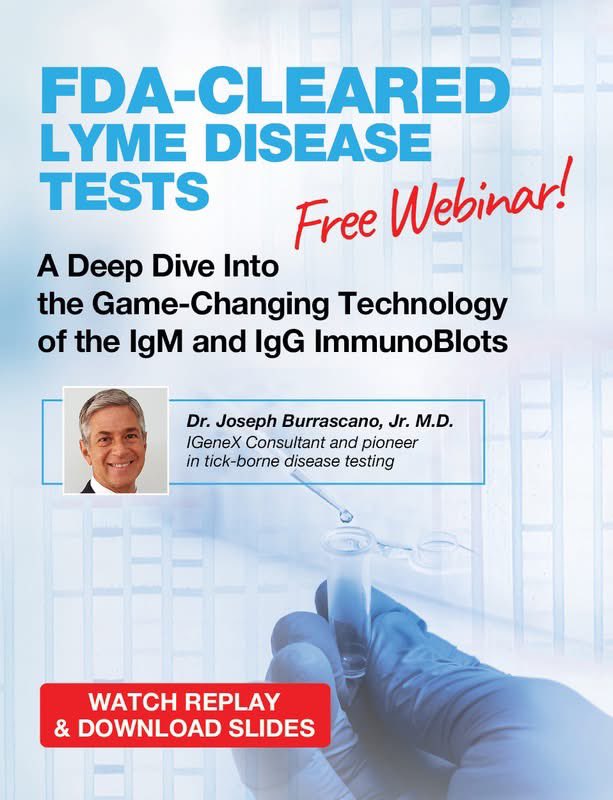 FDA-CLEARED LYME DISEASE TESTS

Free Webinar!

A Deep Dive Into the Game-Changing Technology of the IgM and IgG ImmunoBlots

Dr. Joseph Burrascano, Jr. M.D.
IGeneX Consultant and pioneer in tick-borne disease testing

WATCH REPLAY & DOWNLOAD SLIDES